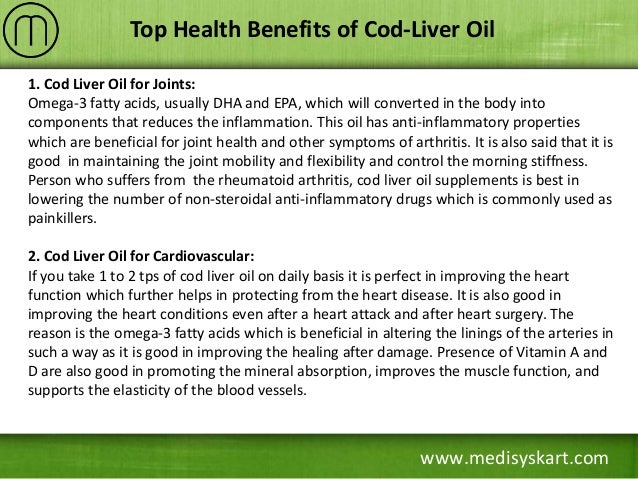 Top Health Benefits of Cod-Liver Oil

1. Cod Liver Oil for Joints:
Omega-3 fatty acids, usually DHA and EPA, which will converted in the body into components that reduces the inflammation. This oil has anti-inflammatory properties which are beneficial for joint health and other symptoms of arthritis. It is also said that it is good in maintaining the joint mobility and flexibility and control the morning stiffness. Person who suffers from the rheumatoid arthritis, cod liver oil supplements is best in lowering the number of non-steroidal anti-inflammatory drugs which is commonly used as painkillers.

2. Cod Liver Oil for Cardiovascular:
If you take 1 to 2 tps of cod liver oil on daily basis it is perfect in improving the heart function which further helps in protecting from the heart disease. It is also good in improving the heart conditions even after a heart attack and after heart surgery. The reason is the omega-3 fatty acids which is beneficial in altering the linings of the arteries in such a way as it is good in improving the healing after damage. Presence of Vitamin A and D are also good in promoting the mineral absorption, improves the muscle function, and supports the elasticity of the blood vessels.

www.medisyskart.com